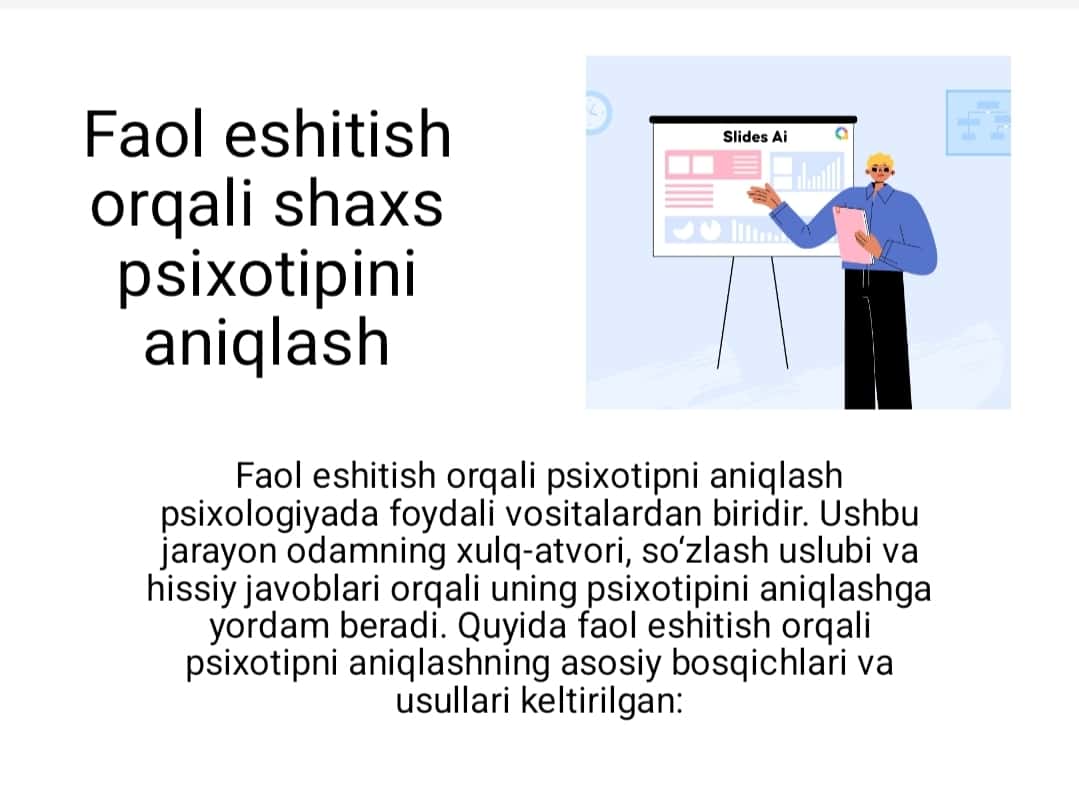 Faol eshitish orqali shaxs psixotipini aniqlash

Slides Ai

Faol eshitish orqali psixotipni aniqlash psixologiyada foydali vositalardan biridir. Ushbu jarayon odamning xulq-atvori, so‘zlash uslubi va hissiy javoblari orqali uning psixotipini aniqlashga yordam beradi. Quyida faol eshitish orqali psixotipni aniqlashning asosiy bosqichlari va usullari keltirilgan: